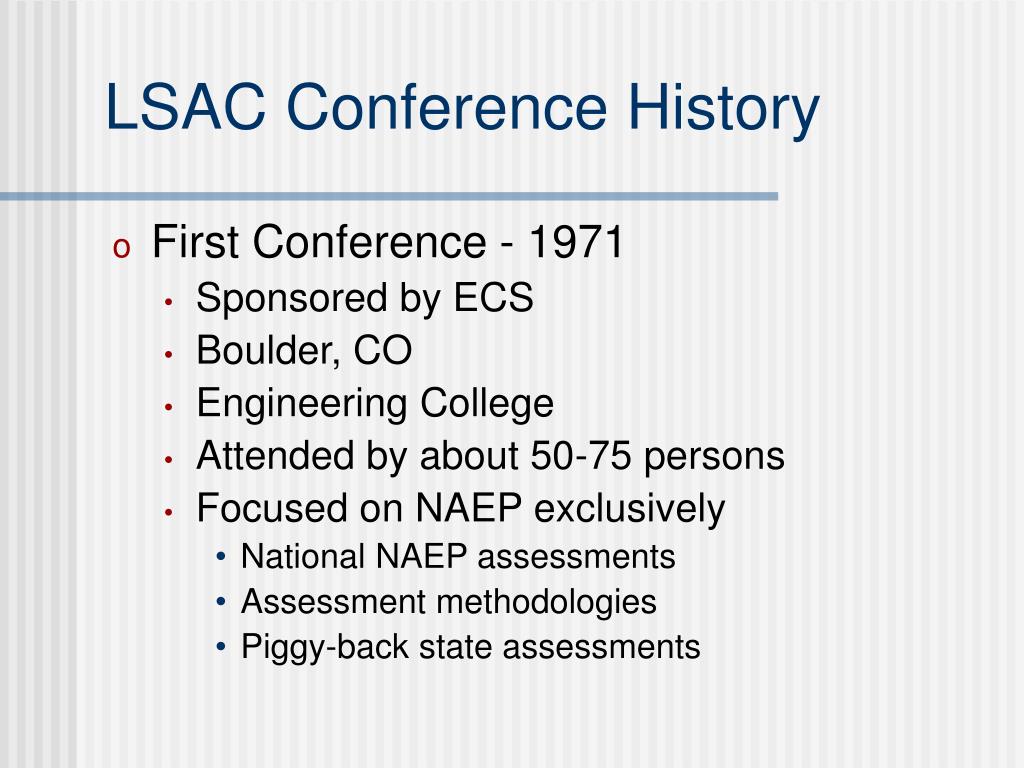 LSAC Conference History

o First Conference - 1971
• Sponsored by ECS
• Boulder, CO
• Engineering College
• Attended by about 50-75 persons
• Focused on NAEP exclusively
• National NAEP assessments
• Assessment methodologies
• Piggy-back state assessments